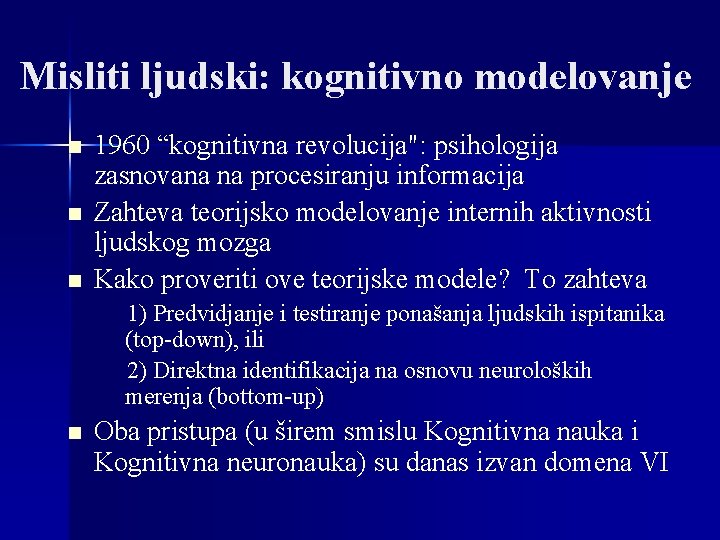 Misliti ljudski: kognitivno modelovanje

■ 1960 “kognitivna revolucija": psihologija zasnovana na procesiranju informacija

■ Zahteva teorijsko modelovanje internih aktivnosti ljudskog mozga

■ Kako proveriti ove teorijske modele? To zahteva

1) Predvidjanje i testiranje ponašanja ljudskih ispitanika (top-down), ili

2) Direktna identifikacija na osnovu neuroloških merenja (bottom-up)

■ Oba pristupa (u širem smislu Kognitivna nauka i Kognitivna neuronauka) su danas izvan domena VI